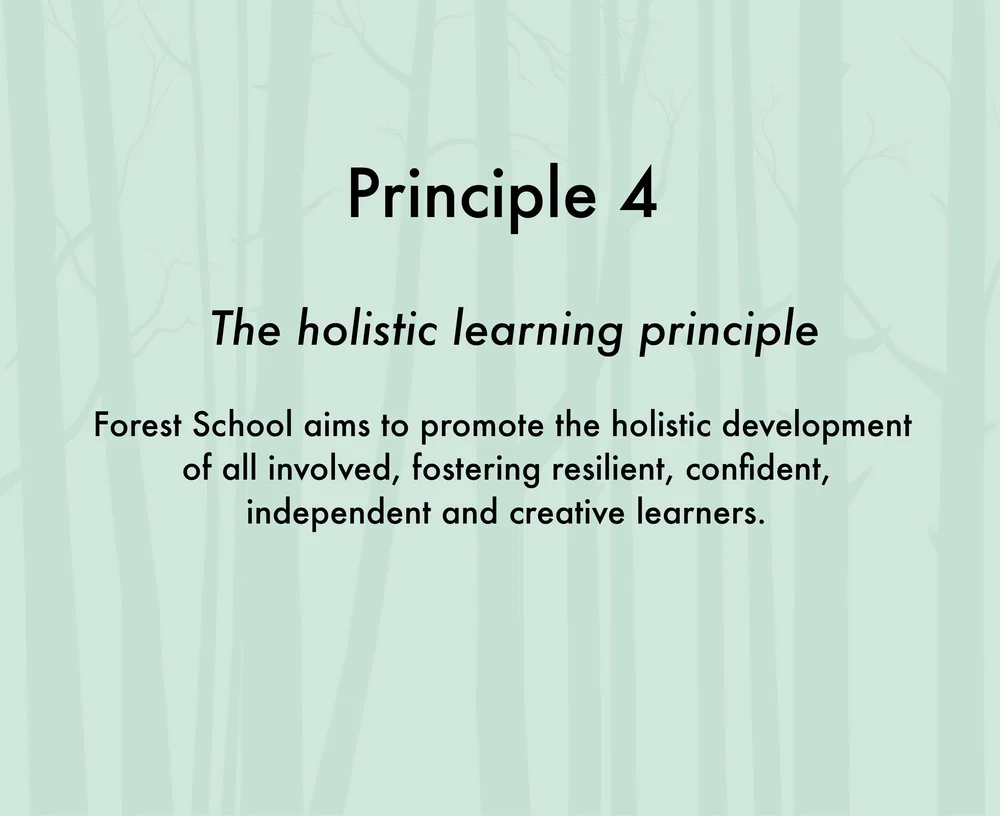 Principle 4

The holistic learning principle

Forest School aims to promote the holistic development of all involved, fostering resilient, confident, independent and creative learners.